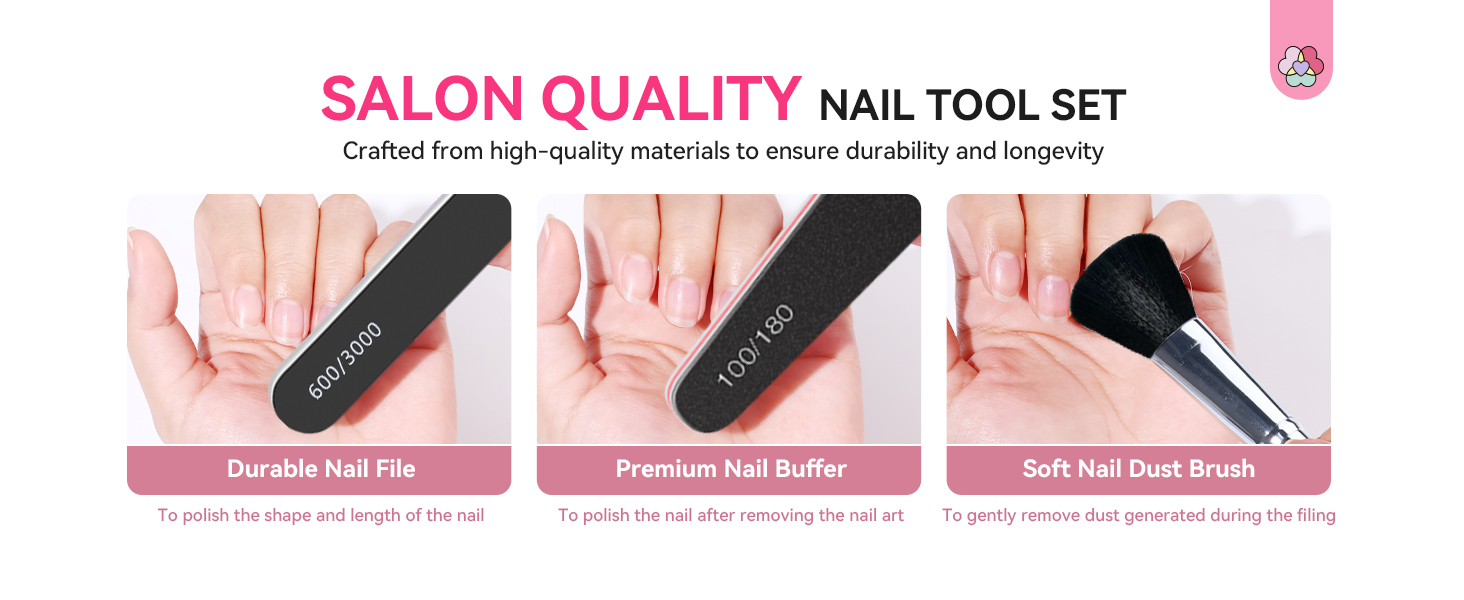 SALON QUALITY NAIL TOOL SET

Crafted from high-quality materials to ensure durability and longevity

600/3000

Durable Nail File

To polish the shape and length of the nail

100/180

Premium Nail Buffer

To polish the nail after removing the nail art

Soft Nail Dust Brush

To gently remove dust generated during the filing